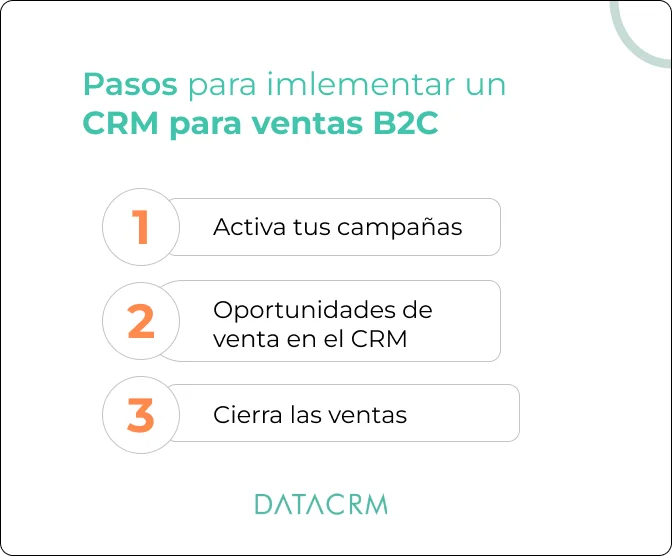 Pasos para imlementar un CRM para ventas B2C

1 Activa tus campañas

2 Oportunidades de venta en el CRM

3 Cierra las ventas

DATACRM